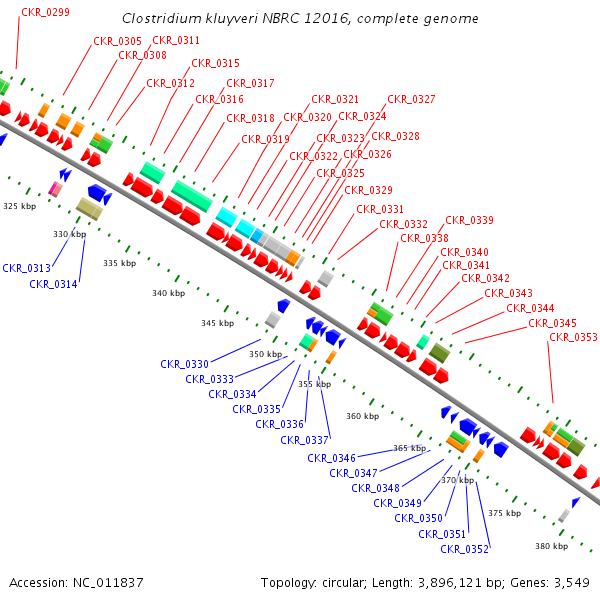 Clostridium kluyveri NBRC 12016, complete genome

CKR_0299
CKR_0305
CKR_0311
CKR_0308
CKR_0315
CKR_0312
CKR_0317
CKR_0316
CKR_0321
CKR_0327
CKR_0318
CKR_0320
CKR_0324
CKR_0319
CKR_0323
CKR_0328
CKR_0322
CKR_0326
CKR_0325
CKR_0329
CKR_0331
CKR_0332
CKR_0339
CKR_0338
CKR_0340
CKR_0341
CKR_0342
CKR_0343
CKR_0344
CKR_0345
CKR_0353

325 kbp
330 kbp
335 kbp
340 kbp
345 kbp
350 kbp
355 kbp
360 kbp
365 kbp
370 kbp
375 kbp
380 kbp

CKR_0313
CKR_0314
CKR_0330
CKR_0333
CKR_0334
CKR_0335
CKR_0336
CKR_0337
CKR_0346
CKR_0347
CKR_0348
CKR_0349
CKR_0350
CKR_0351
CKR_0352

Accession: NC_011837

Topology: circular; Length: 3,896,121 bp; Genes: 3,549